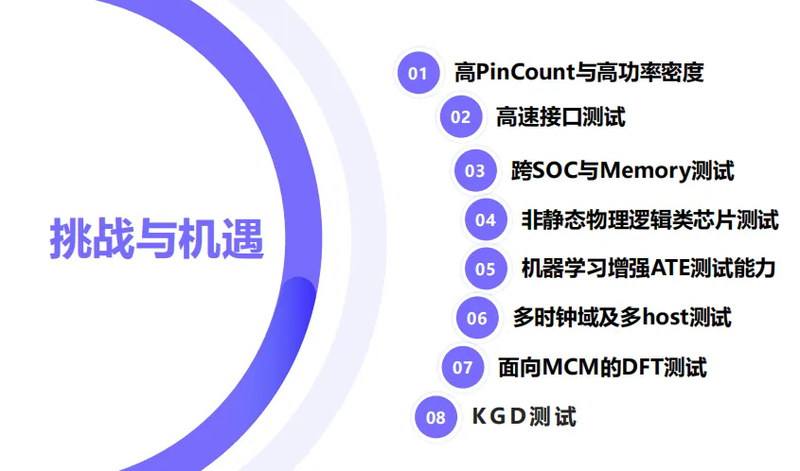 挑战与机遇

01 高PinCount与高功率密度

02 高速接口测试

03 跨SOC与Memory测试

04 非静态物理逻辑类芯片测试

05 机器学习增强ATE测试能力

06 多时钟域及多host测试

07 面向MCM的DFT测试

08 KGD测试